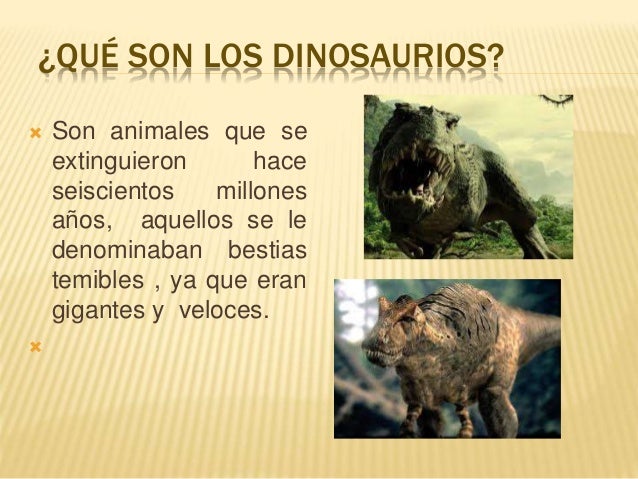 ¿QUÉ SON LOS DINOSAURIOS?

Son animales que se extinguieron hace seiscientos millones años, aquellos se le denominaban bestias temibles , ya que eran gigantes y veloces.